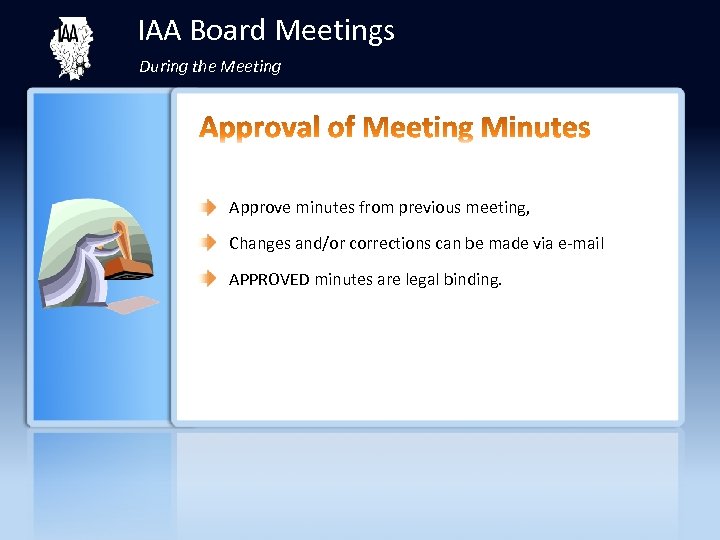 IAA

IAA Board Meetings

During the Meeting

Approval of Meeting Minutes

Approve minutes from previous meeting,

Changes and/or corrections can be made via e-mail

APPROVED minutes are legal binding.